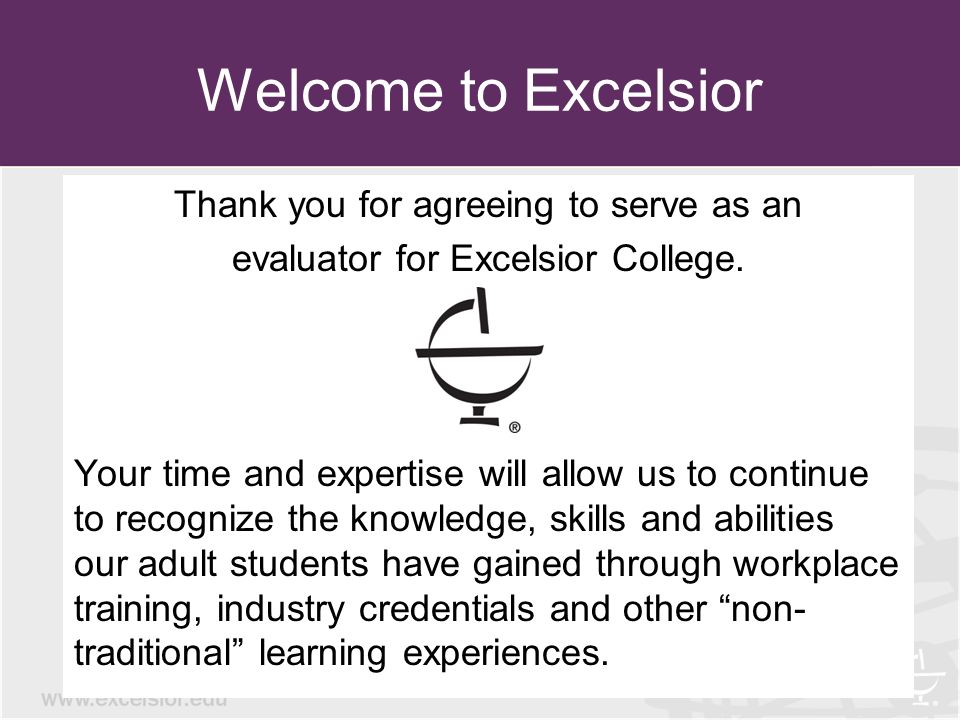 Welcome to Excelsior

Thank you for agreeing to serve as an evaluator for Excelsior College.

®

Your time and expertise will allow us to continue to recognize the knowledge, skills and abilities our adult students have gained through workplace training, industry credentials and other “non-traditional” learning experiences.

www.excelsior.edu